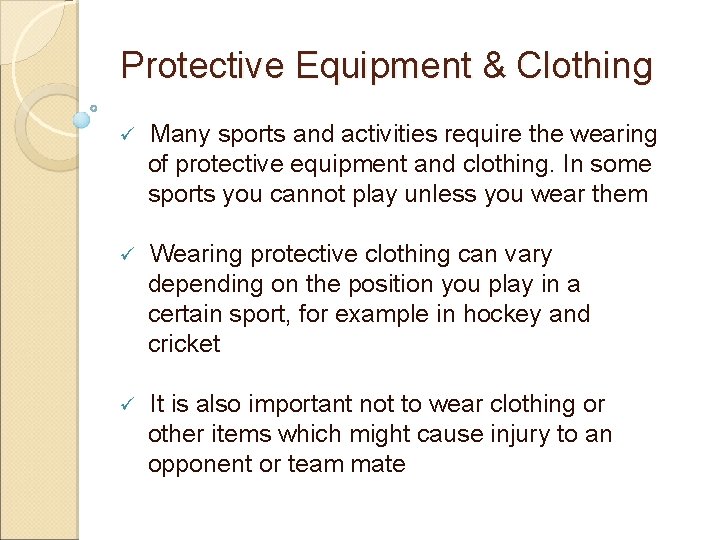 Protective Equipment & Clothing

✓ Many sports and activities require the wearing of protective equipment and clothing. In some sports you cannot play unless you wear them

✓ Wearing protective clothing can vary depending on the position you play in a certain sport, for example in hockey and cricket

✓ It is also important not to wear clothing or other items which might cause injury to an opponent or team mate